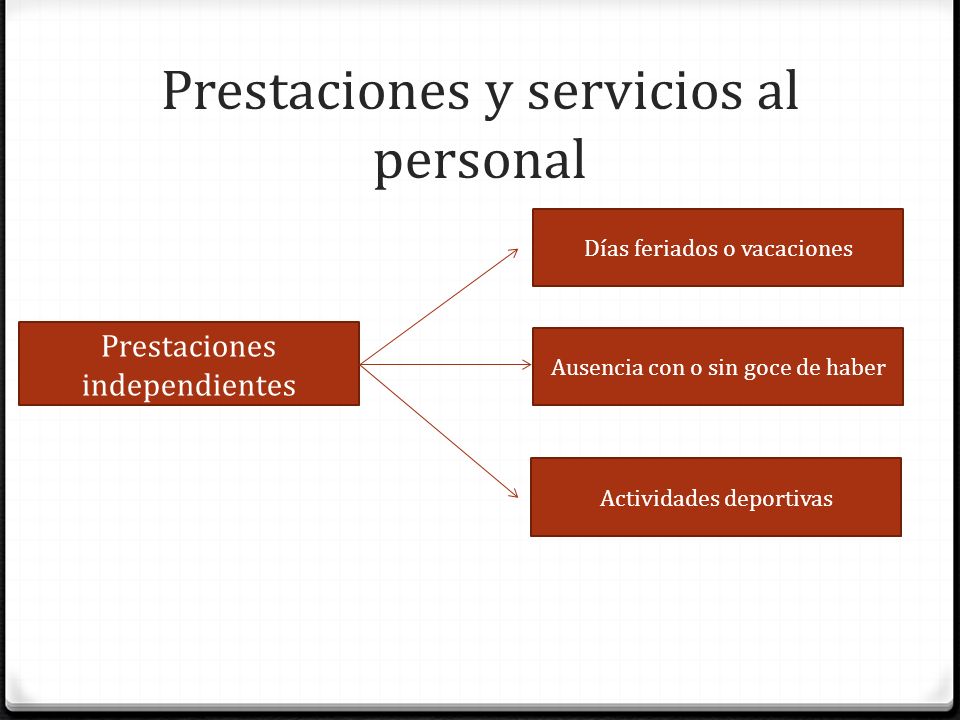 Prestaciones y servicios al personal

Prestaciones independientes

Días feriados o vacaciones

Ausencia con o sin goce de haber

Actividades deportivas